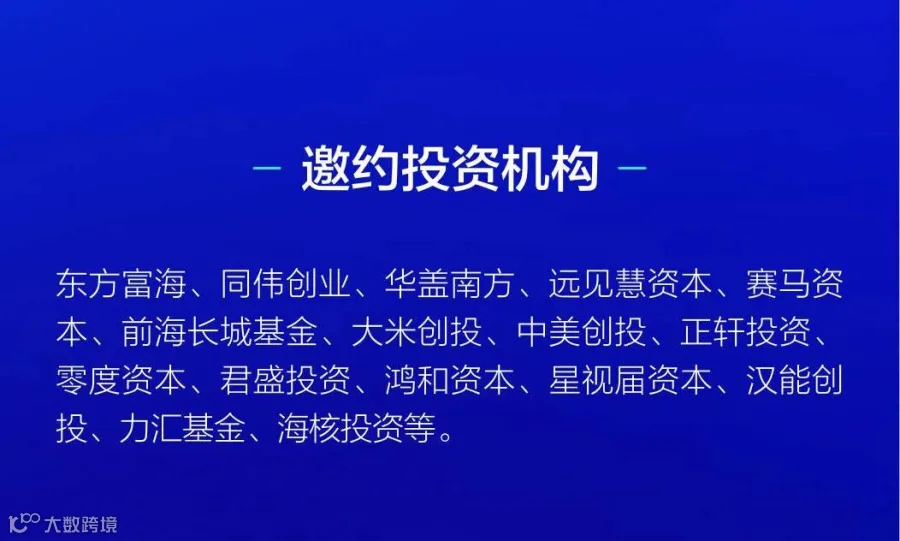 - 邀约投资机构 -

东方富海、同伟创业、华盖南方、远见慧资本、赛马资本、前海长城基金、大米创投、中美创投、正轩投资、零度资本、君盛投资、鸿和资本、星视届资本、汉能创投、力汇基金、海核投资等。

大数跨境